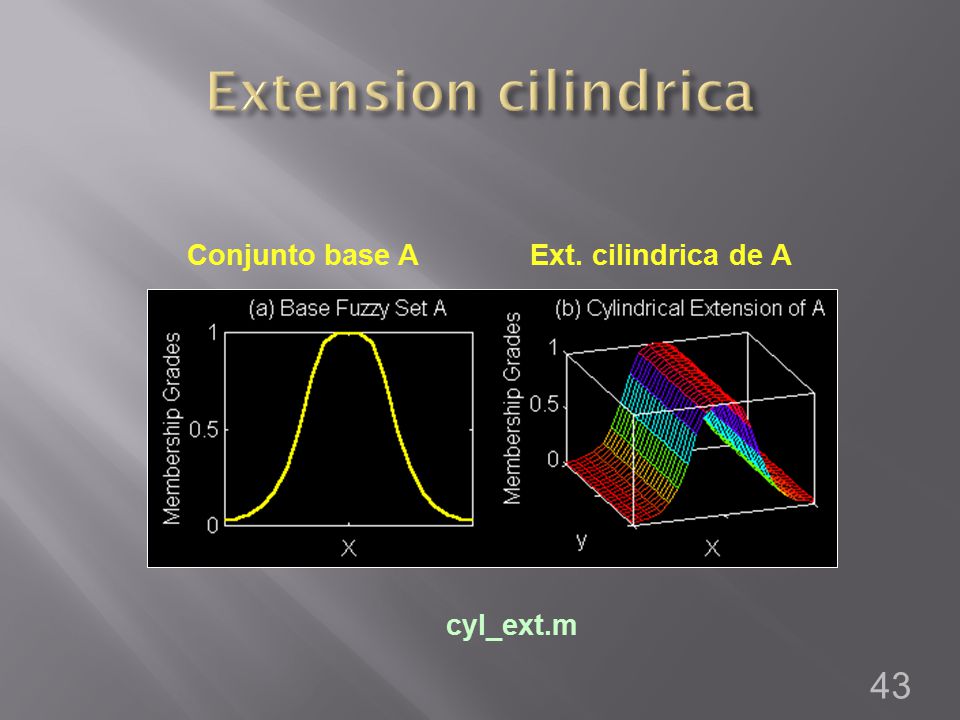 Extension cilindrica

Conjunto base A

Ext. cilindrica de A

(a) Base Fuzzy Set A

Membership Grades

1

0.5

0

X

(b) Cylindrical Extension of A

Membership Grades

1

0.5

0

y

X

cyl_ext.m

43